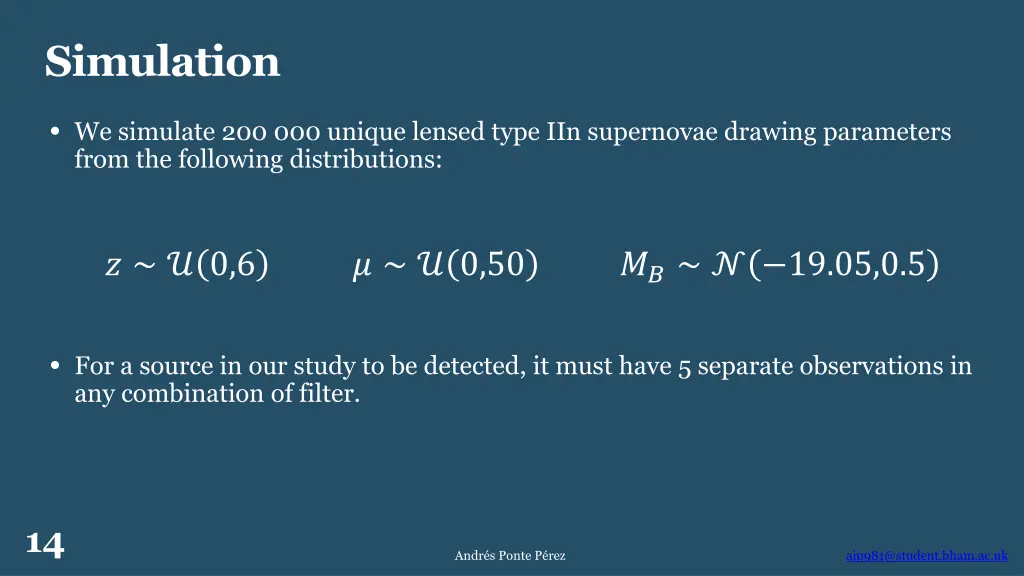 Simulation

• We simulate 200 000 unique lensed type IIn supernovae drawing parameters from the following distributions:

$z \sim \mathcal{U}(0,6)$ $\mu \sim \mathcal{U}(0,50)$ $M_B \sim \mathcal{N}(-19.05,0.5)$

• For a source in our study to be detected, it must have 5 separate observations in any combination of filter.

14

Andrés Ponte Pérez

aip981@student.bham.ac.uk